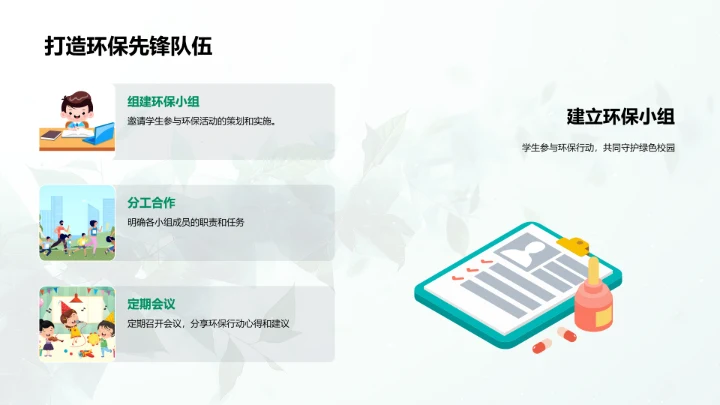 打造环保先锋队伍

组建环保小组
邀请学生参与环保活动的策划和实施。

分工合作
明确各小组成员的职责和任务

定期会议
定期召开会议，分享环保行动心得和建议

建立环保小组
学生参与环保行动，共同守护绿色校园